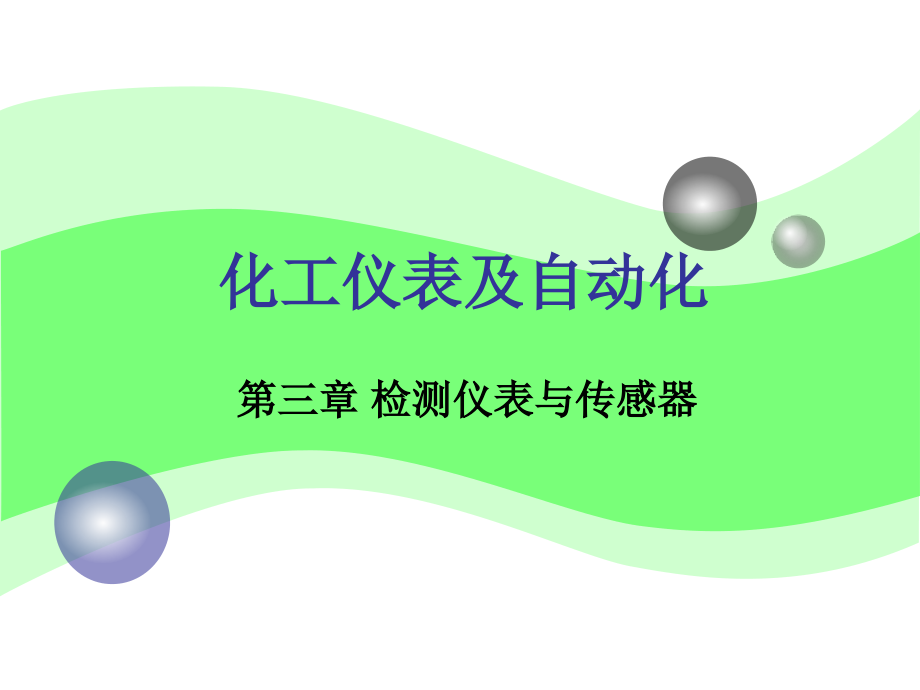 化工仪表及自动化

第三章 检测仪表与传感器